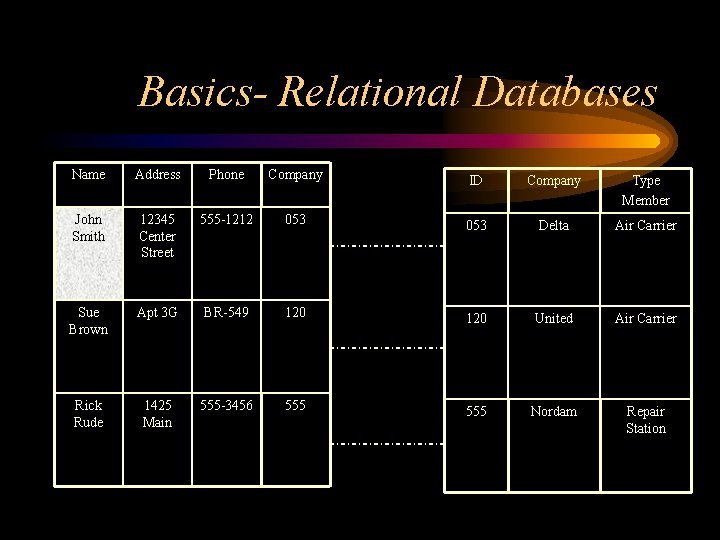 Basics- Relational Databases

| Name | Address | Phone | Company |
|---|---|---|---|
| John Smith | 12345 Center Street | 555-1212 | 053 |
| Sue Brown | Apt 3G | BR-549 | 120 |
| Rick Rude | 1425 Main | 555-3456 | 555 |

| ID | Company | Type Member |
|---|---|---|
| 053 | Delta | Air Carrier |
| 120 | United | Air Carrier |
| 555 | Nordam | Repair Station |